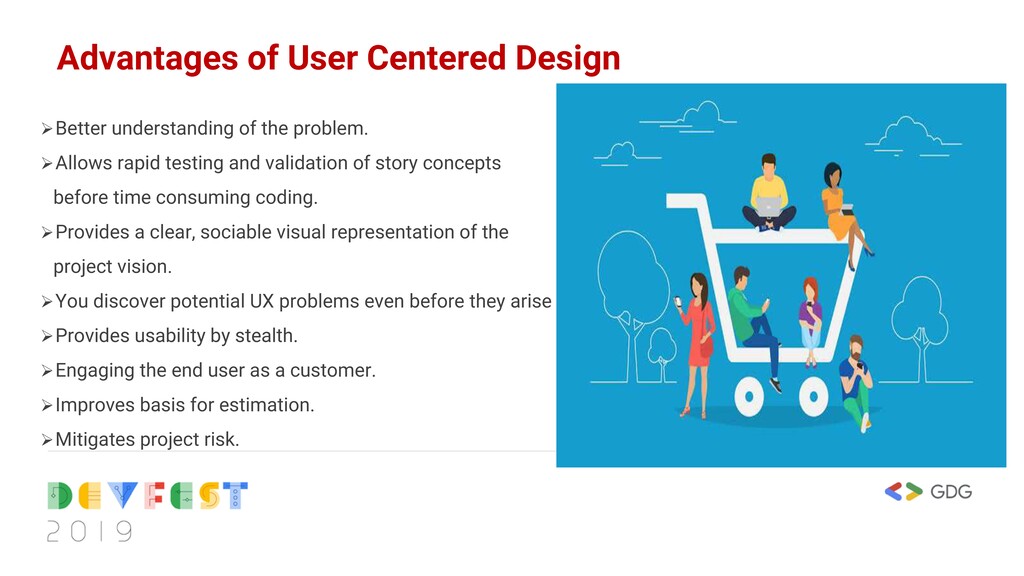 Advantages of User Centered Design

➢Better understanding of the problem.

➢Allows rapid testing and validation of story concepts before time consuming coding.

➢Provides a clear, sociable visual representation of the project vision.

➢You discover potential UX problems even before they arise

➢Provides usability by stealth.

➢Engaging the end user as a customer.

➢Improves basis for estimation.

➢Mitigates project risk.

DEVFEST
2019

GDG